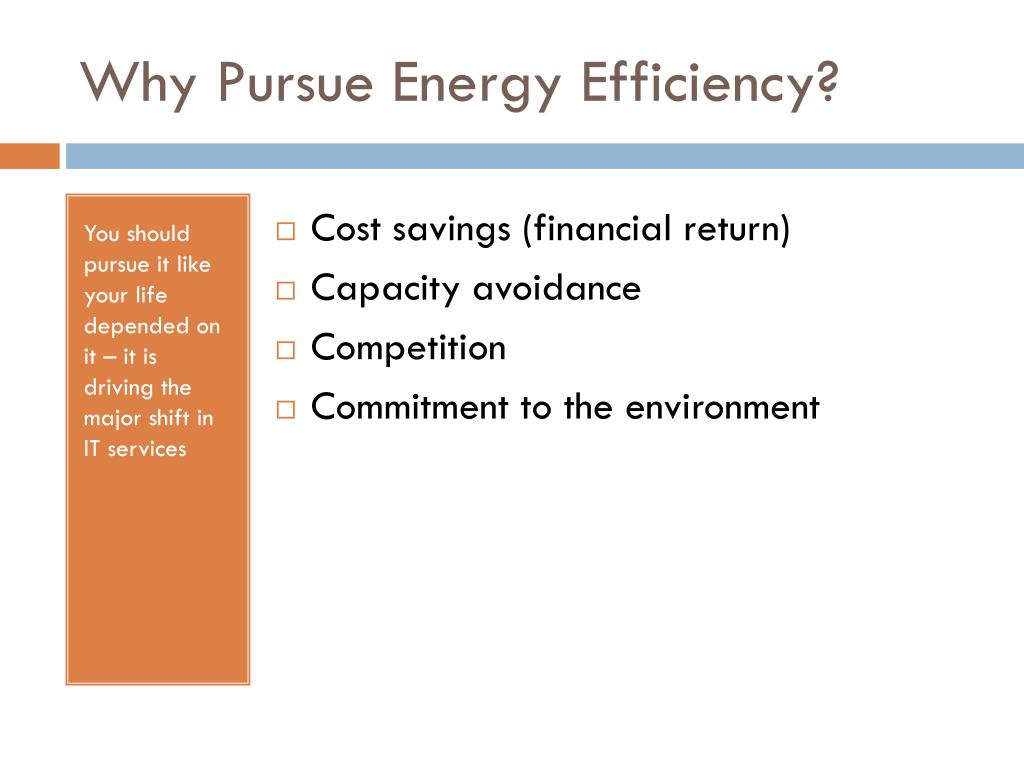 Why Pursue Energy Efficiency?

You should pursue it like your life depended on it – it is driving the major shift in IT services

□ Cost savings (financial return)
□ Capacity avoidance
□ Competition
□ Commitment to the environment